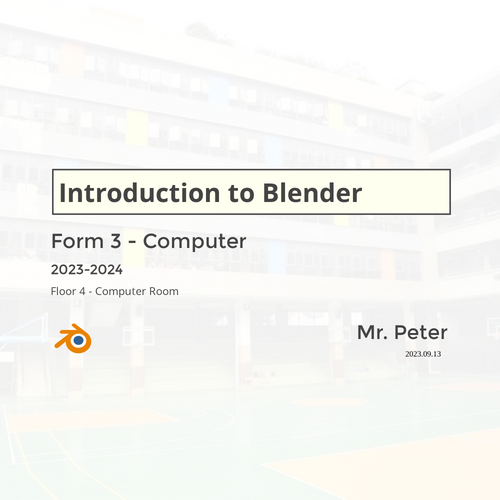 Introduction to Blender

Form 3 - Computer

2023-2024

Floor 4 - Computer Room

Mr. Peter

2023.09.13